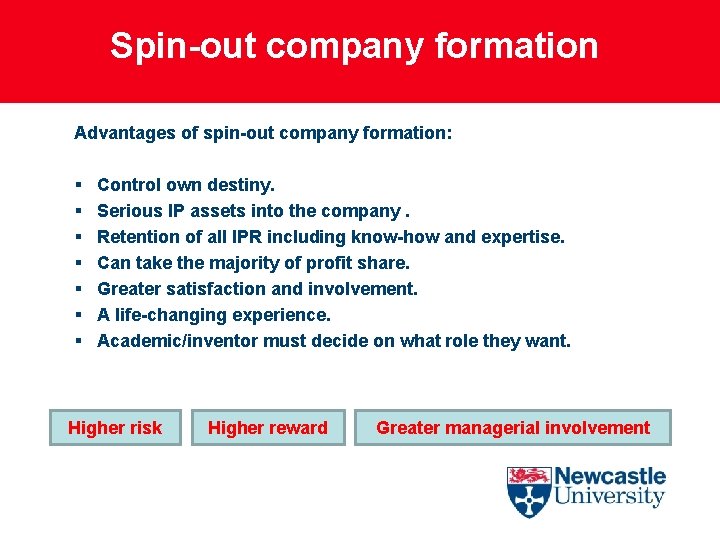 Spin-out company formation

Advantages of spin-out company formation:

▪ Control own destiny.
▪ Serious IP assets into the company .
▪ Retention of all IPR including know-how and expertise.
▪ Can take the majority of profit share.
▪ Greater satisfaction and involvement.
▪ A life-changing experience.
▪ Academic/inventor must decide on what role they want.

Higher risk

Higher reward

Greater managerial involvement

Newcastle University